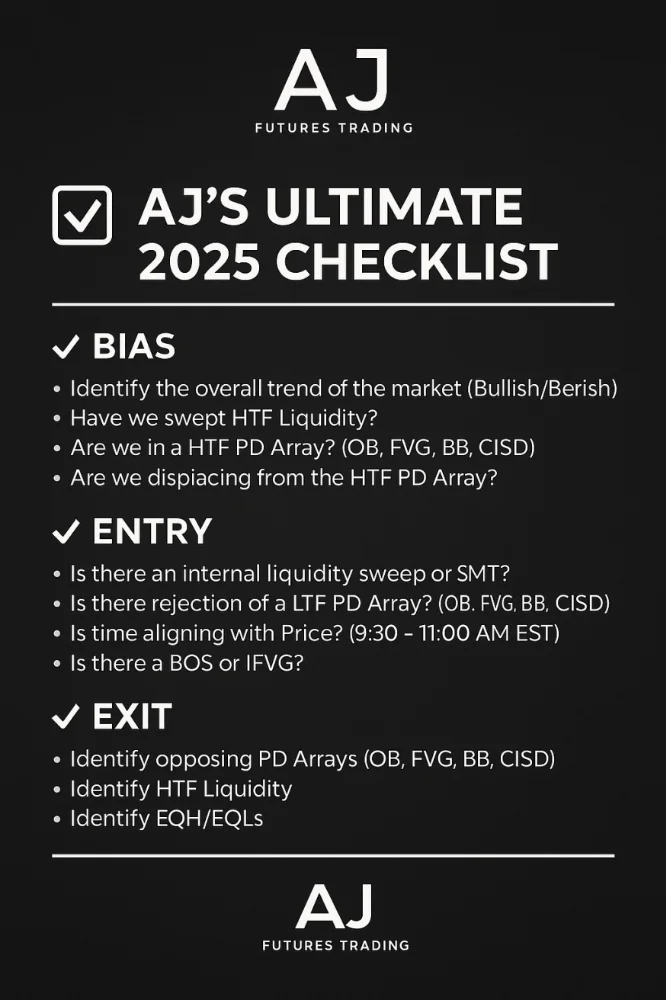 AJ
FUTURES TRADING

AJ'S ULTIMATE 2025 CHECKLIST

✓ BIAS

• Identify the overall trend of the market (Bullish/Berish)
• Have we swept HTF Liquidity?
• Are we in a HTF PD Array? (OB, FVG, BB, CISD)
• Are we dispiacing from the HTF PD Array?

✓ ENTRY

• Is there an internal liquidity sweep or SMT?
• Is there rejection of a LTF PD Array? (OB. FVG, BB, CISD)
• Is time aligning with Price? (9:30 - 11:00 AM EST)
• Is there a BOS or IFVG?

✓ EXIT

• Identify opposing PD Arrays (OB, FVG, BB, CISD)
• Identify HTF Liquidity
• Identify EQH/EQLs

AJ
FUTURES TRADING